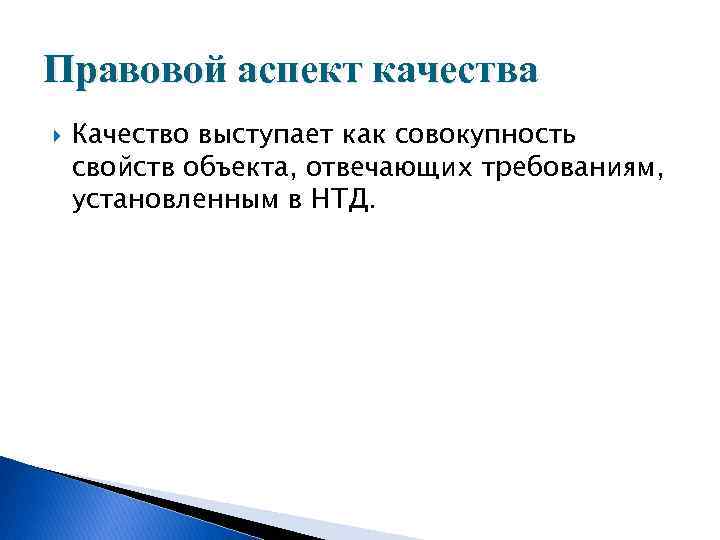 Правовой аспект качества

Качество выступает как совокупность свойств объекта, отвечающих требованиям, установленным в НТД.